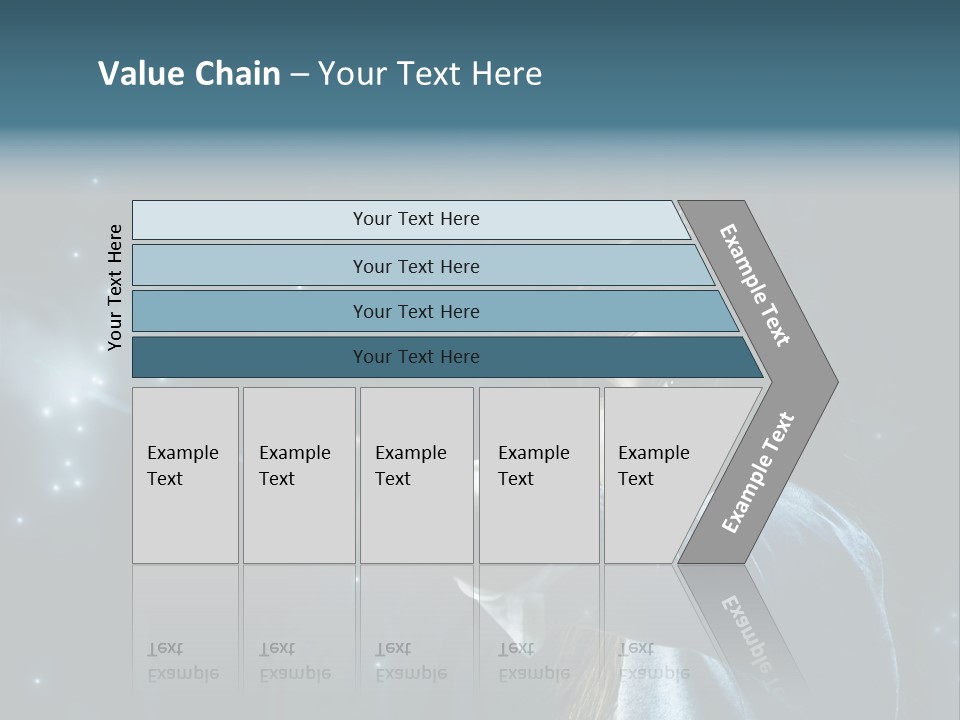 Value Chain – Your Text Here

Your Text Here

Your Text Here

Your Text Here

Your Text Here

Your Text Here

Example Text

Example Text

Example Text

Example Text

Example Text

Example Text

Example Text